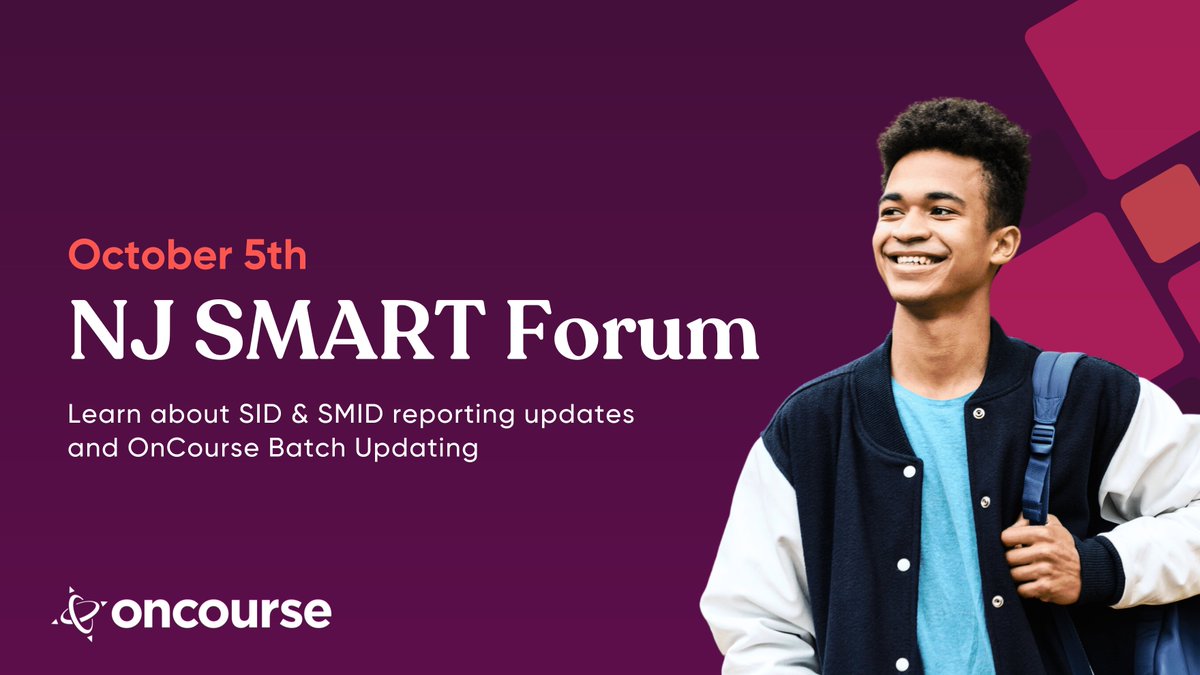 October 5th

NJ SMART Forum

Learn about SID & SMID reporting updates and OnCourse Batch Updating

oncourse